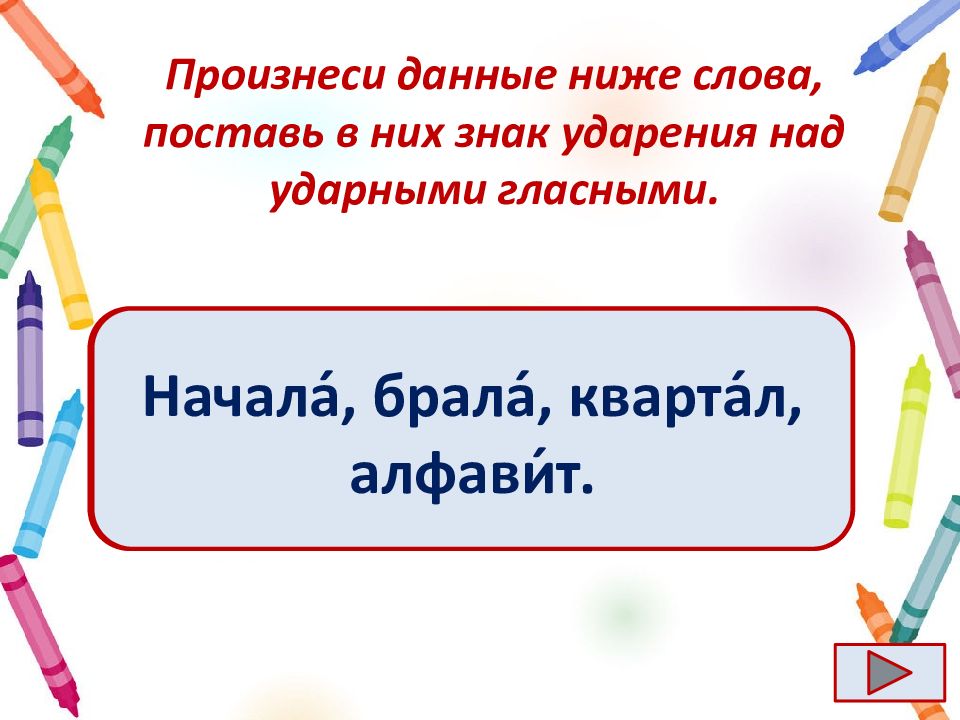 Произнеси данные ниже слова, поставь в них знак ударения над ударными гласными.

Начала́, брала́, кварта́л, алфави́т.